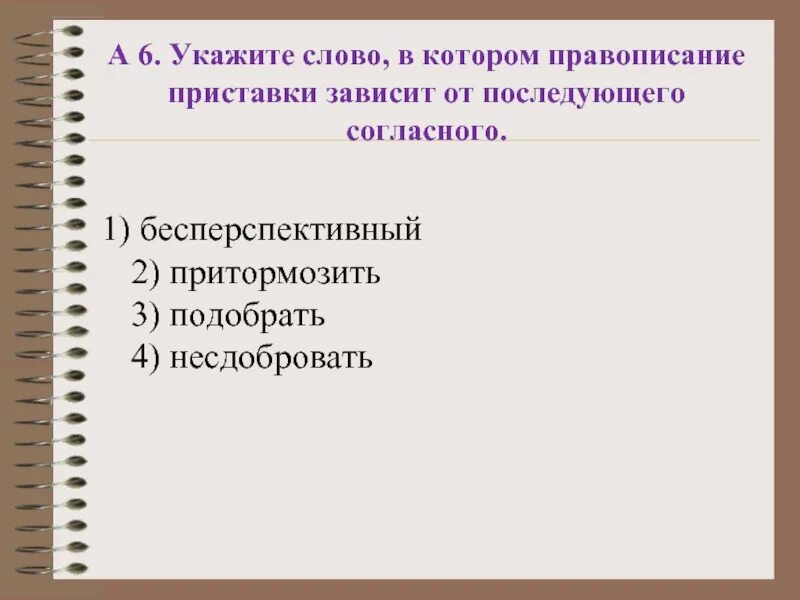 А 6. Укажите слово, в котором правописание приставки зависит от последующего согласного.

1) бесперспективный
2) притормозить
3) подобрать
4) несдобровать